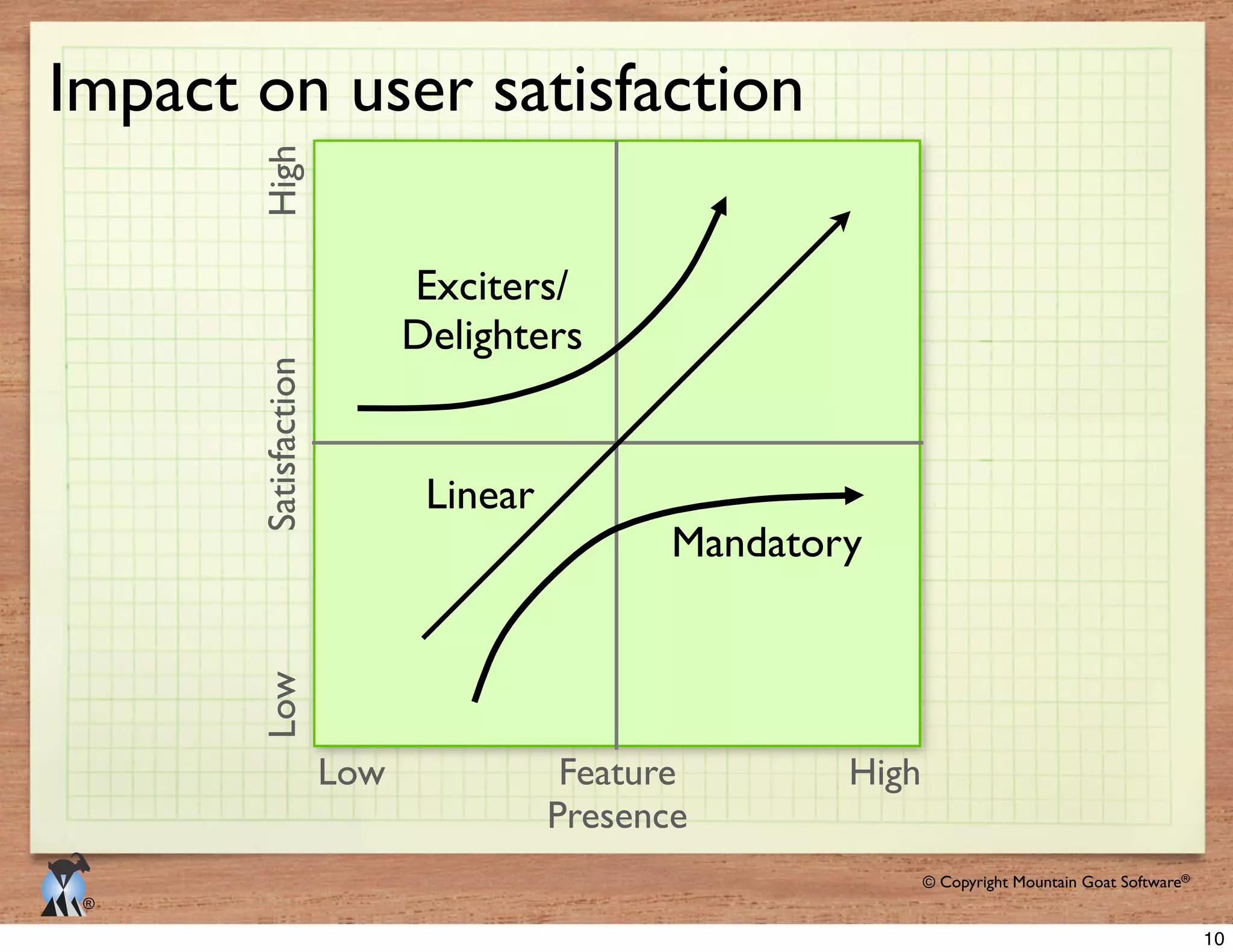 Impact on user satisfaction

High

Satisfaction

Low

Exciters/ Delighters

Linear

Mandatory

Low

Feature Presence

High

®

© Copyright Mountain Goat Software®

10